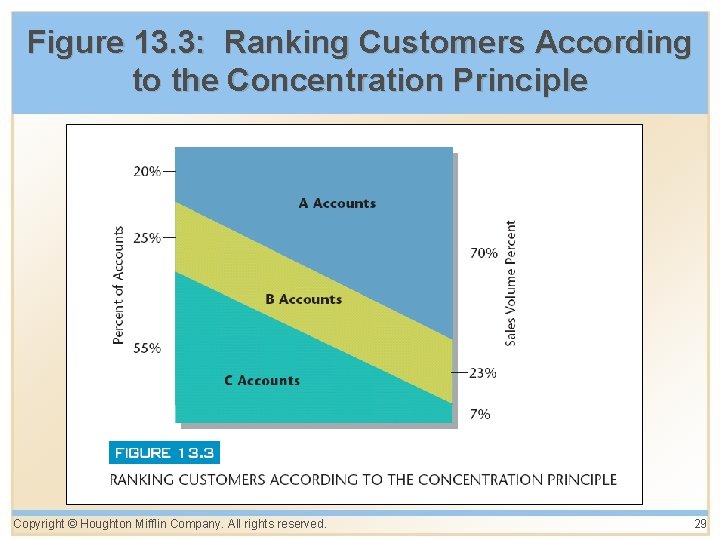 Figure 13.3: Ranking Customers According to the Concentration Principle

Percent of Accounts

20%

25%

55%

A Accounts

B Accounts

C Accounts

Sales Volume Percent

70%

23%

7%

FIGURE 13.3

RANKING CUSTOMERS ACCORDING TO THE CONCENTRATION PRINCIPLE

Copyright © Houghton Mifflin Company. All rights reserved.

29